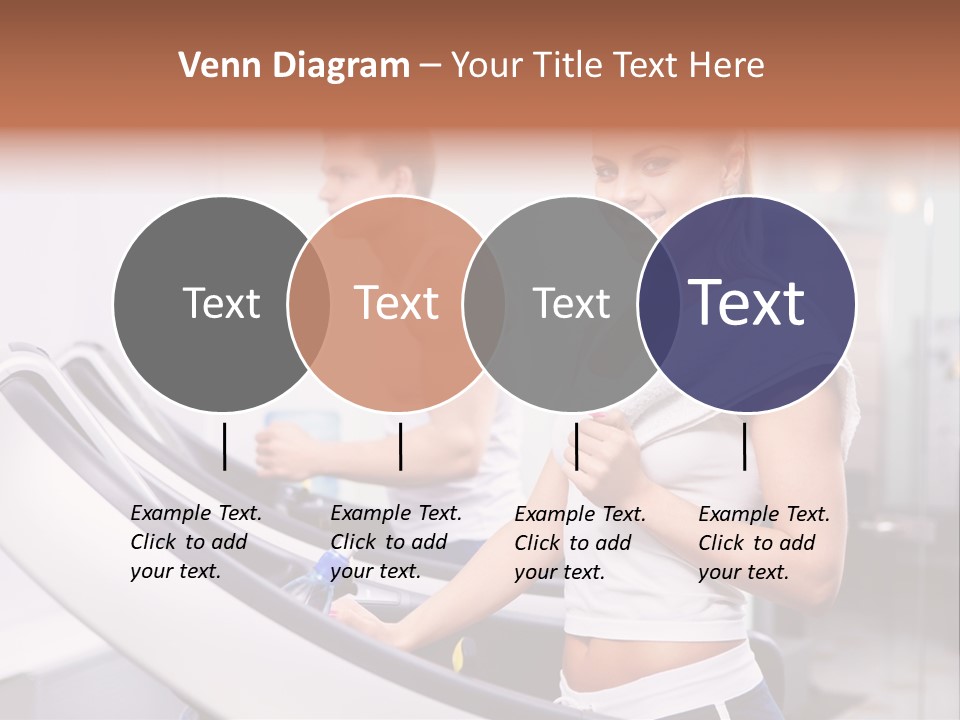 Venn Diagram – Your Title Text Here

Text

Text

Text

Text

Example Text. Click to add your text.

Example Text. Click to add your text.

Example Text. Click to add your text.

Example Text. Click to add your text.